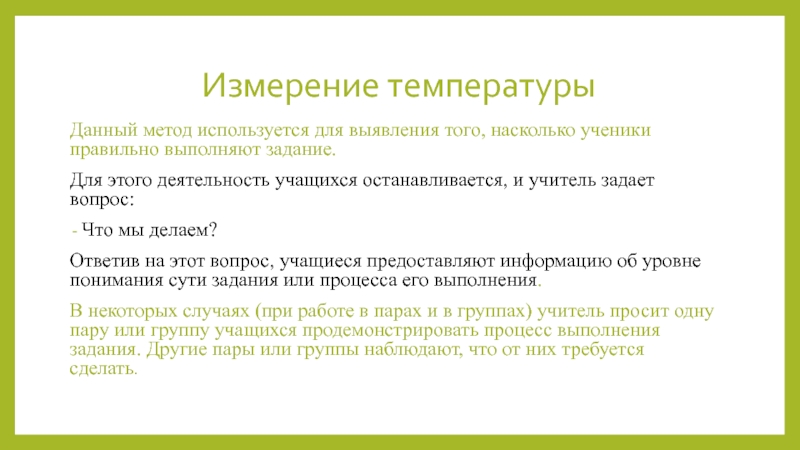 Измерение температуры

Данный метод используется для выявления того, насколько ученики правильно выполняют задание.

Для этого деятельность учащихся останавливается, и учитель задает вопрос:

- Что мы делаем?

Ответив на этот вопрос, учащиеся предоставляют информацию об уровне понимания сути задания или процесса его выполнения.

В некоторых случаях (при работе в парах и в группах) учитель просит одну пару или группу учащихся продемонстрировать процесс выполнения задания. Другие пары или группы наблюдают, что от них требуется сделать.